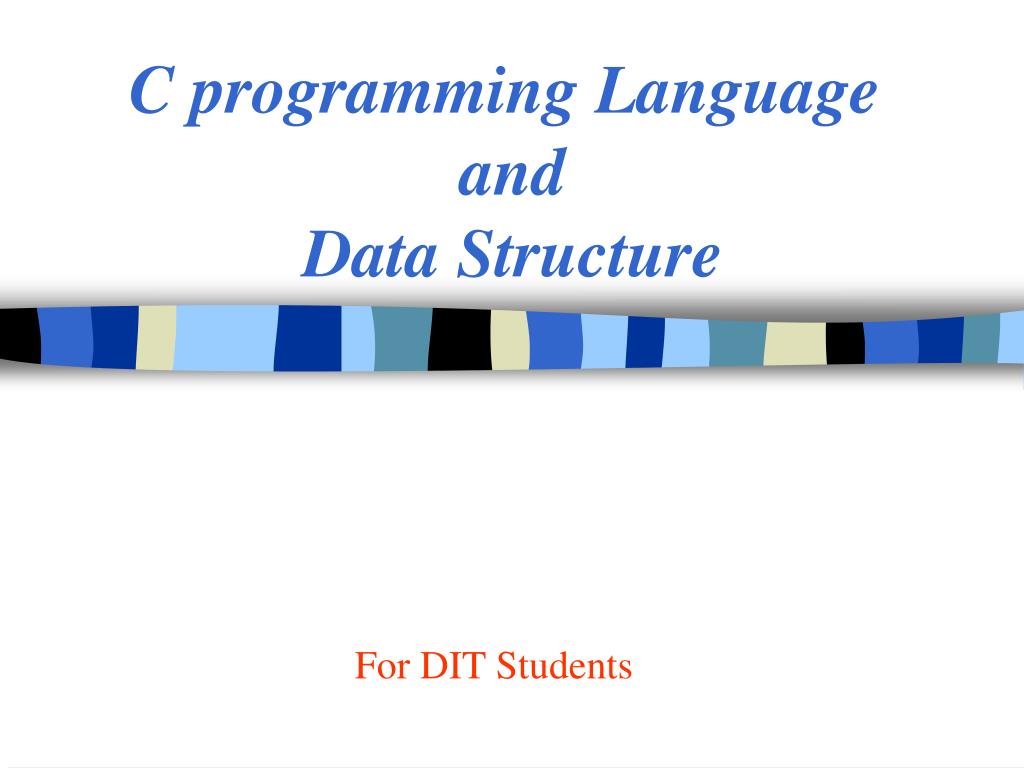 C programming Language
and
Data Structure

For DIT Students